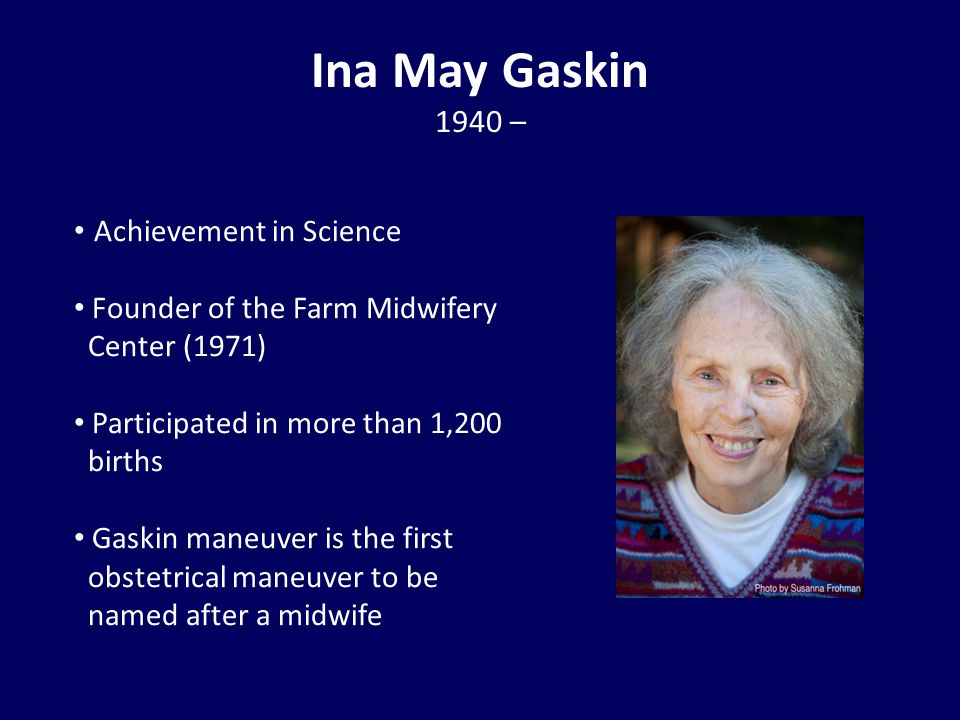 Ina May Gaskin
1940 –

• Achievement in Science

• Founder of the Farm Midwifery Center (1971)

• Participated in more than 1,200 births

• Gaskin maneuver is the first obstetrical maneuver to be named after a midwife

Photo by Susanna Frohman